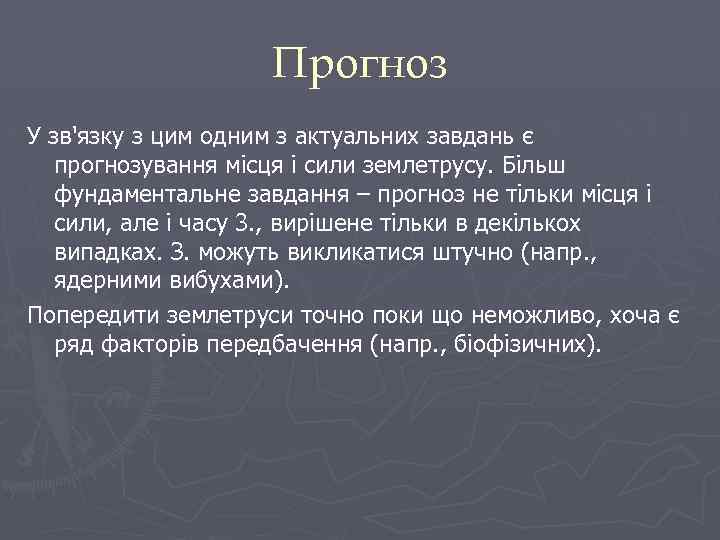 Прогноз

У зв'язку з цим одним з актуальних завдань є прогнозування місця і сили землетрусу. Більш фундаментальне завдання – прогноз не тільки місця і сили, але і часу З., вирішене тільки в декількох випадках. З. можуть викликатися штучно (напр., ядерними вибухами).

Попередити землетруси точно поки що неможливо, хоча є ряд факторів передбачення (напр., біофізичних).